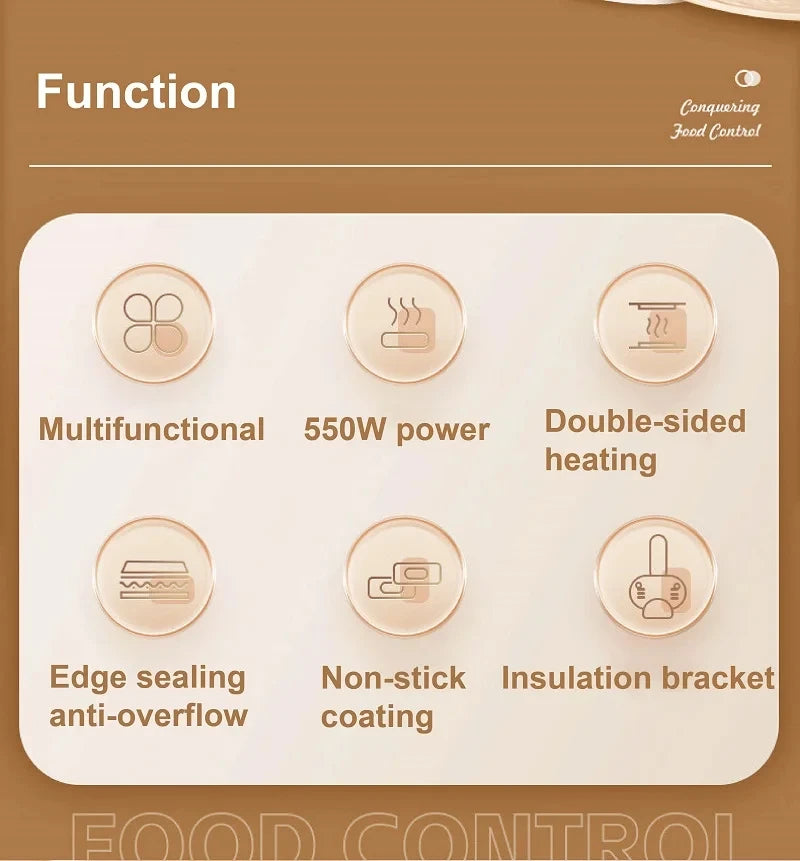 Function

Conquering
Food Control

Multifunctional

550W power

Double-sided heating

Edge sealing anti-overflow

Non-stick coating

Insulation bracket

FOOD CONTROL